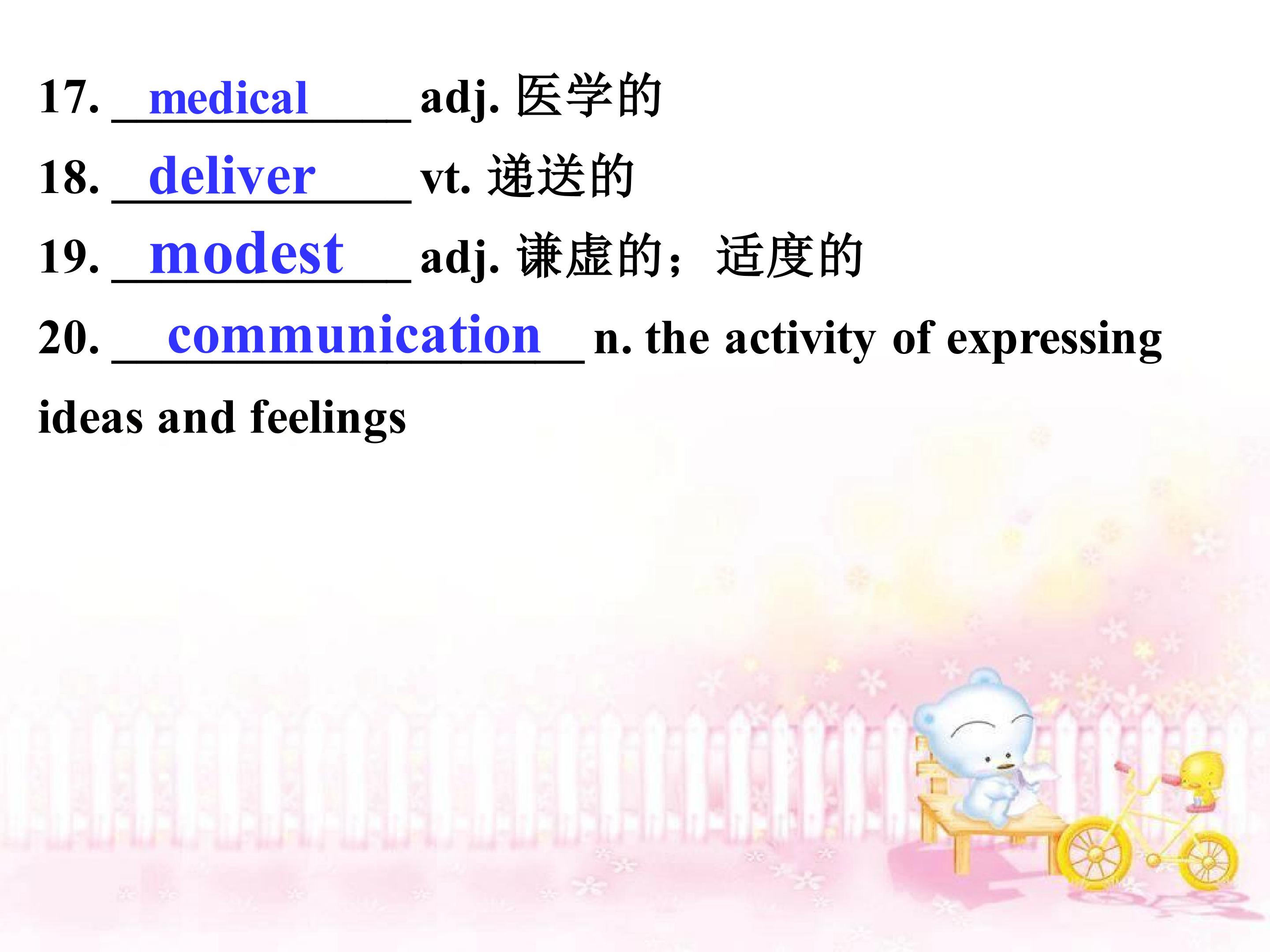 17. medical adj. 医学的

18. deliver vt. 递送的

19. modest adj. 谦虚的；适度的

20. communication n. the activity of expressing ideas and feelings